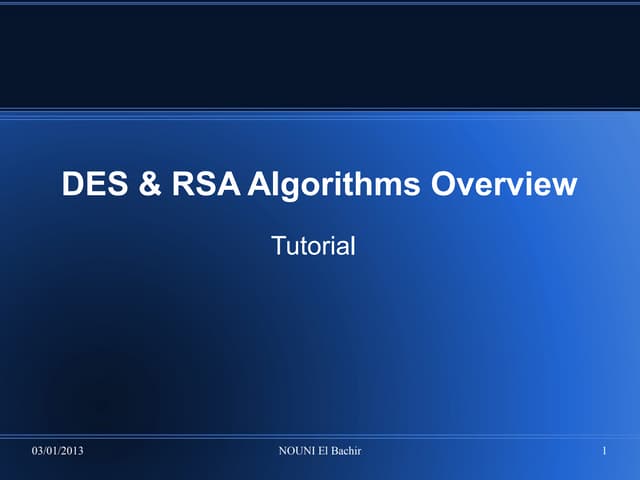 DES & RSA Algorithms Overview

Tutorial

03/01/2013 NOUNI El Bachir 1